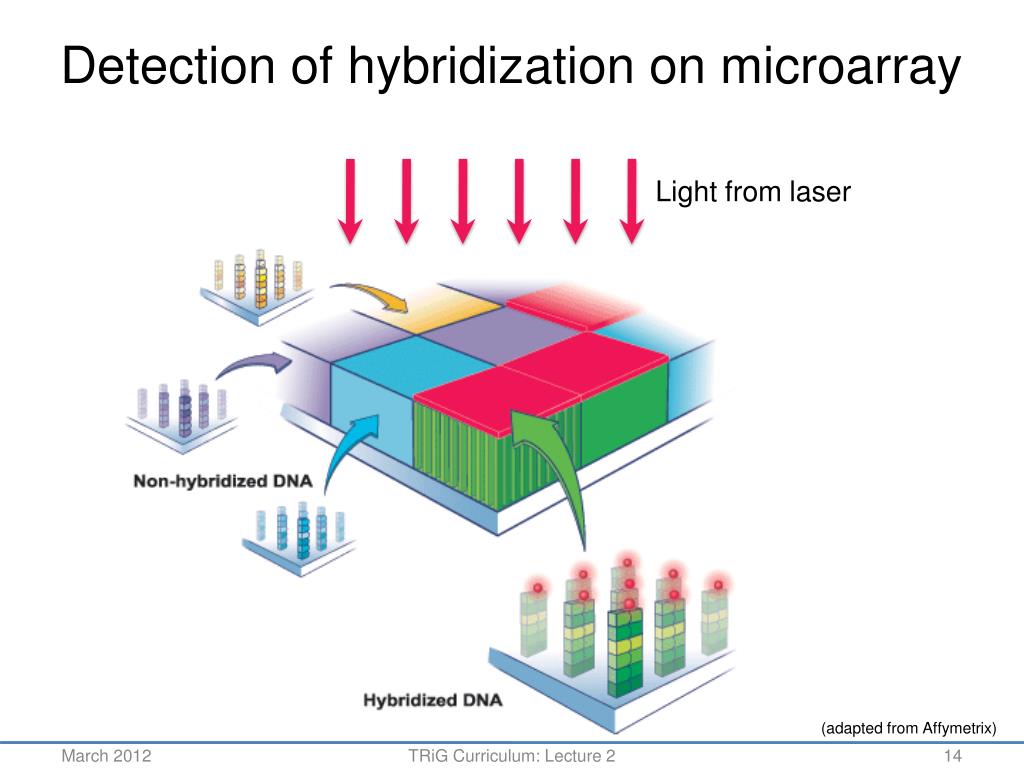 Detection of hybridization on microarray

Light from laser

Non-hybridized DNA

Hybridized DNA

(adapted from Affymetrix)

March 2012

TRiG Curriculum: Lecture 2

14